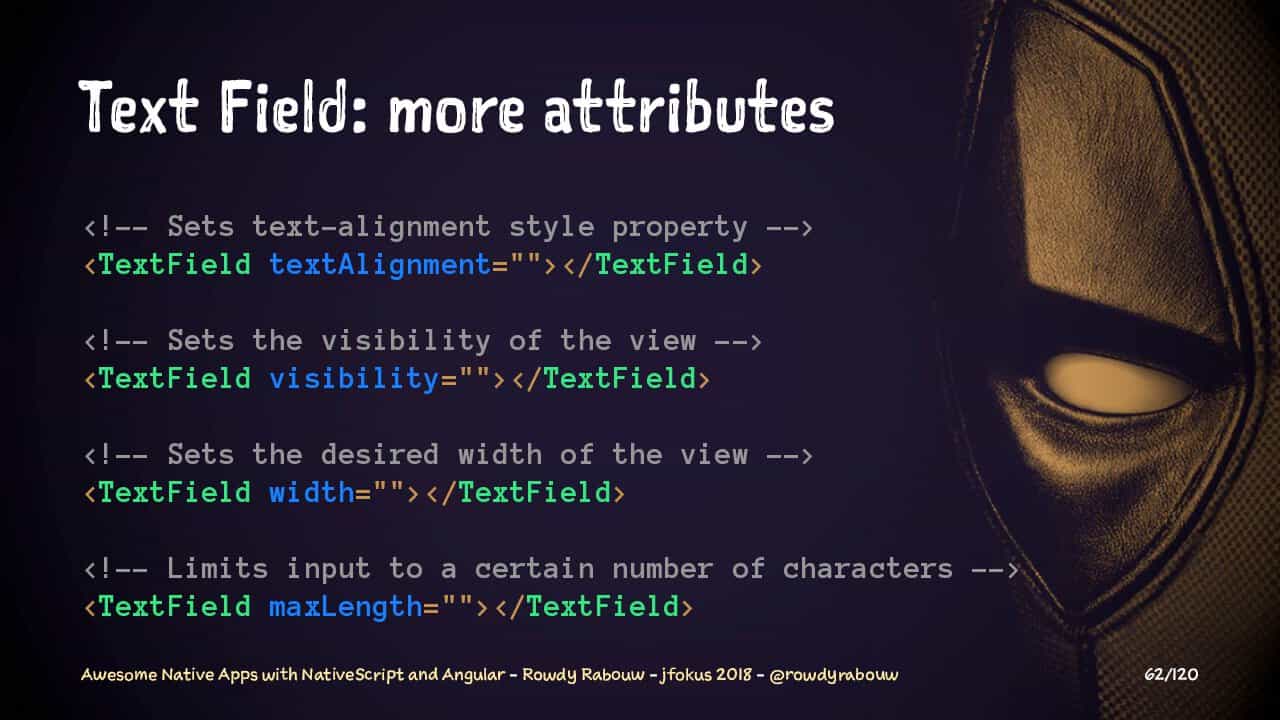 Text Field: more attributes

<!-- Sets text-alignment style property -->
<TextField textAlignment=""></TextField>

<!-- Sets the visibility of the view -->
<TextField visibility=""></TextField>

<!-- Sets the desired width of the view -->
<TextField width=""></TextField>

<!-- Limits input to a certain number of characters -->
<TextField maxLength=""></TextField>

Awesome Native Apps with NativeScript and Angular - Rowdy Rabouw - jfokus 2018 - @rowdyrabouw

62/120